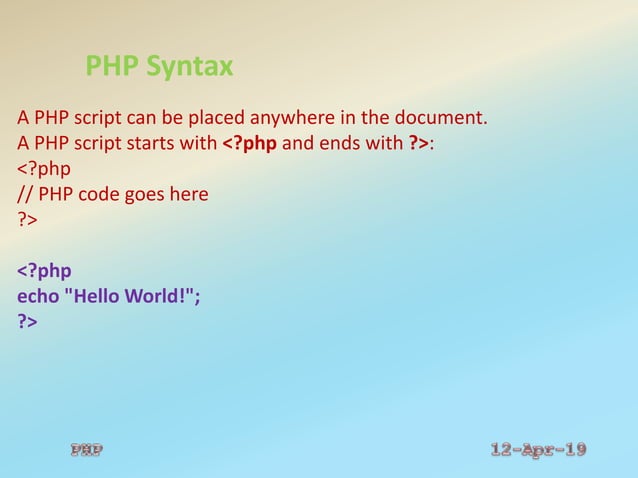 PHP Syntax

A PHP script can be placed anywhere in the document.
A PHP script starts with <?php and ends with ?>:
<?php
// PHP code goes here
?>

<?php
echo "Hello World!";
?>

PHP

12-Apr-19